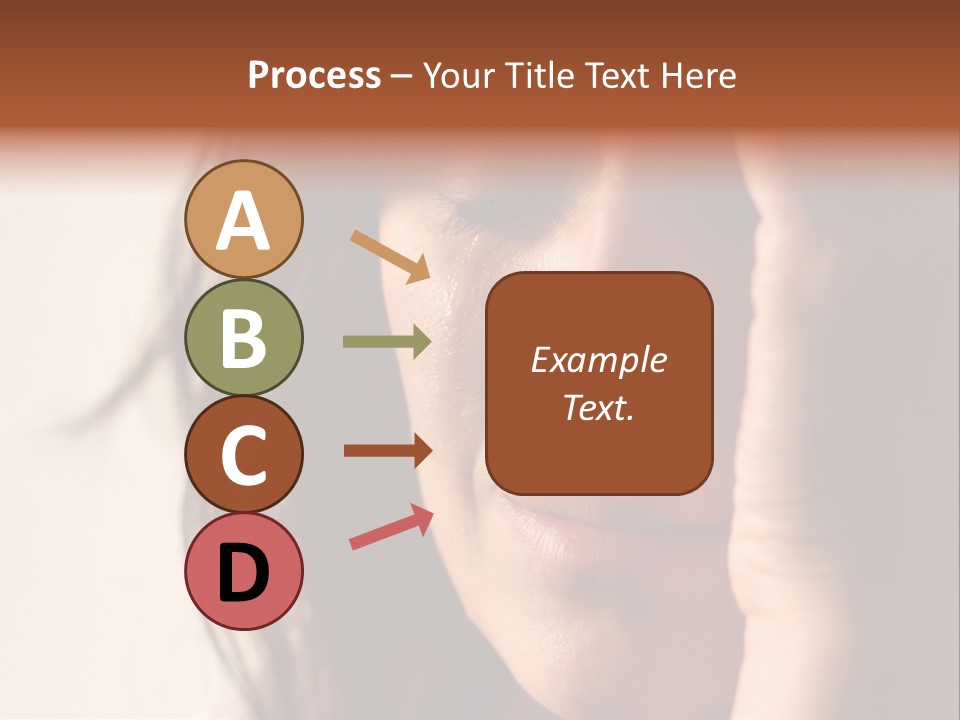 Process – Your Title Text Here

A

B

C

D

Example Text.